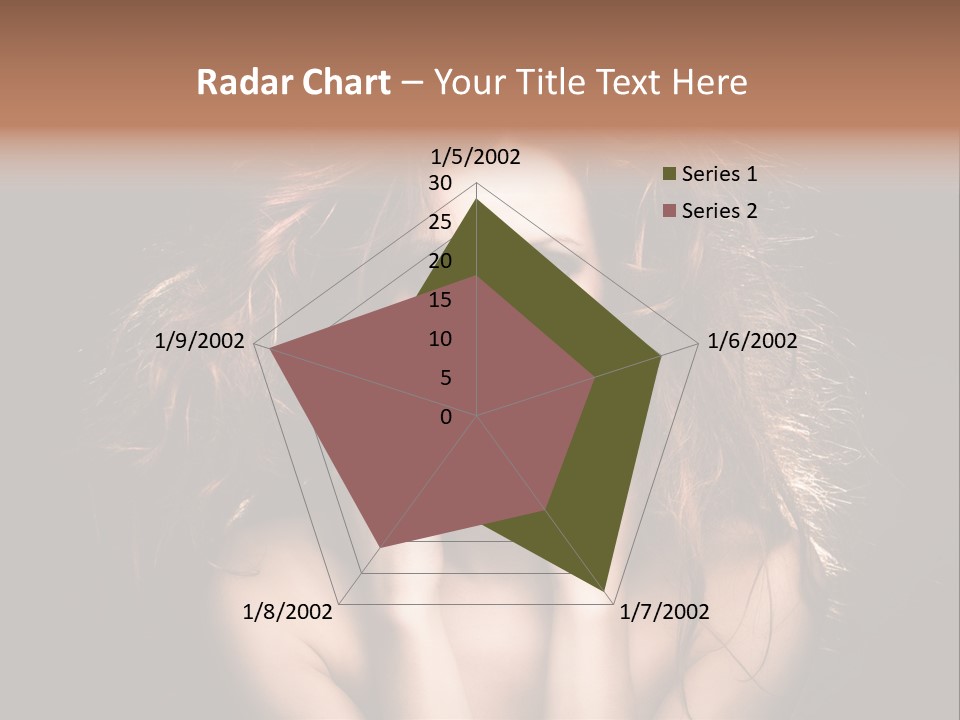 Radar Chart – Your Title Text Here

1/5/2002

30
25
20
15
10
5
0

1/6/2002

1/7/2002

1/8/2002

1/9/2002

Series 1
Series 2